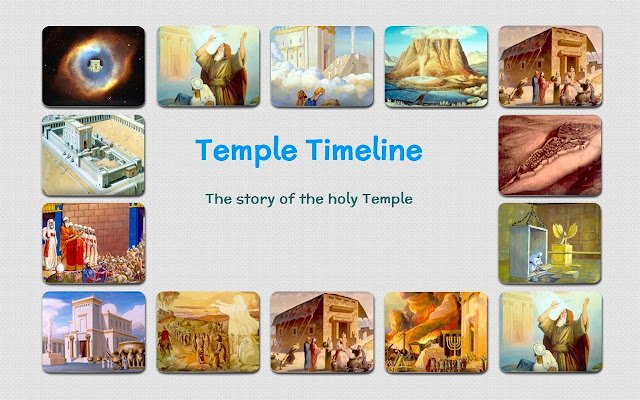 Temple Timeline

The story of the holy Temple